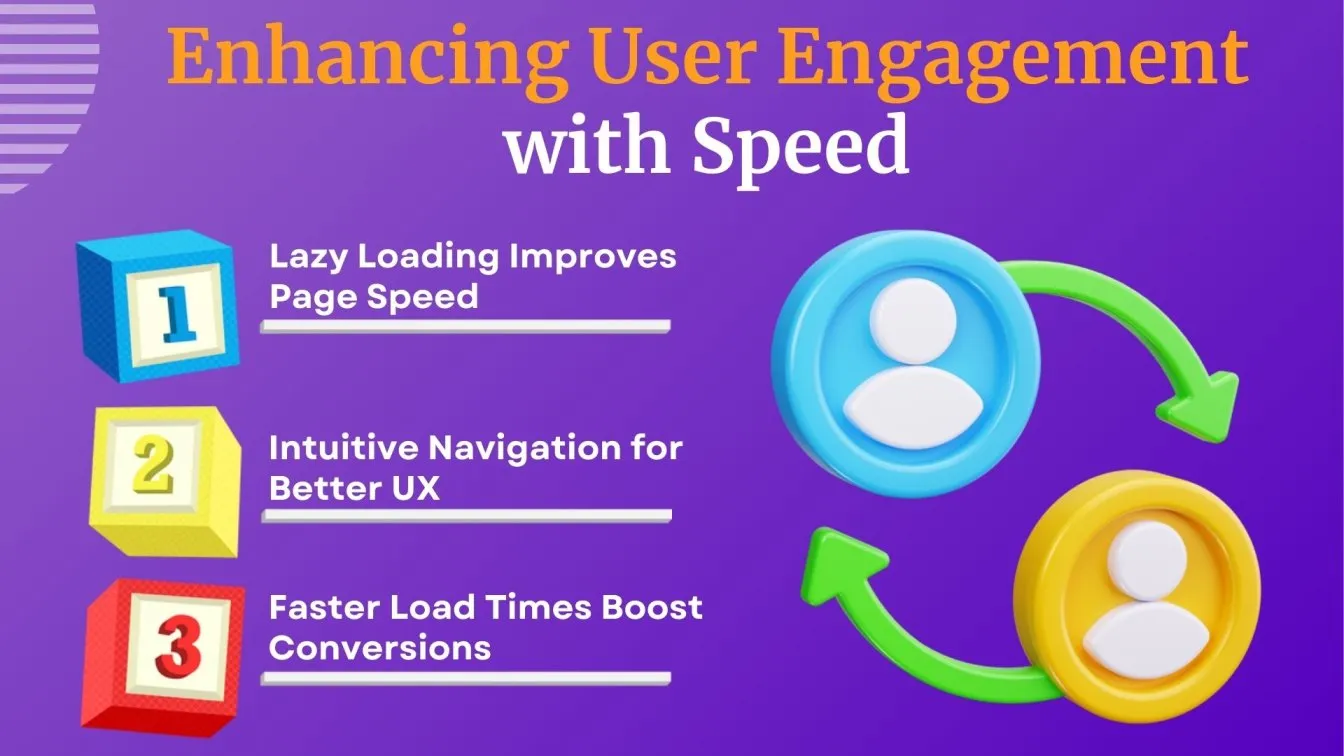 Enhancing User Engagement with Speed

1

Lazy Loading Improves Page Speed

2

Intuitive Navigation for Better UX

3

Faster Load Times Boost Conversions